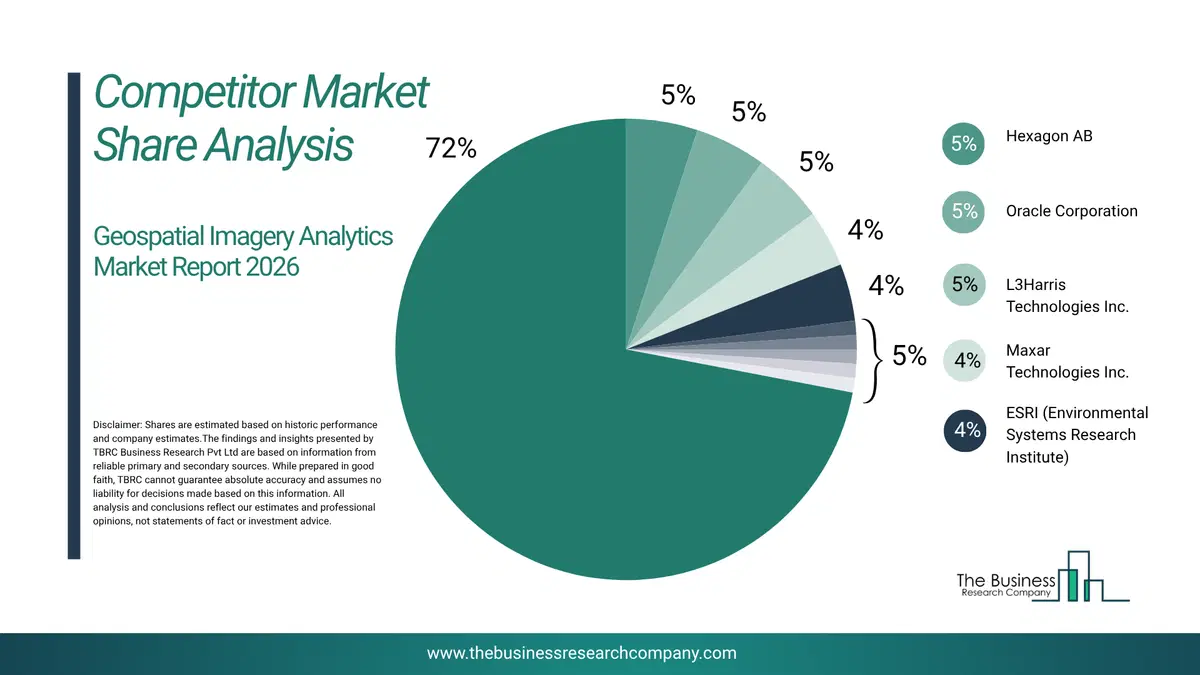 Competitor Market Share Analysis

Geospatial Imagery Analytics Market Report 2026

Disclaimer: Shares are estimated based on historic performance and company estimates.The findings and insights presented by TBRC Business Research Pvt Ltd are based on information from reliable primary and secondary sources. While prepared in good faith, TBRC cannot guarantee absolute accuracy and assumes no liability for decisions made based on this information. All analysis and conclusions reflect our estimates and professional opinions, not statements of fact or investment advice.

72%

5%

5%

5%

4%

4%

5%

5% Hexagon AB

5% Oracle Corporation

5% L3Harris Technologies Inc.

4% Maxar Technologies Inc.

4% ESRI (Environmental Systems Research Institute)

The Business Research Company

www.thebusinessresearchcompany.com